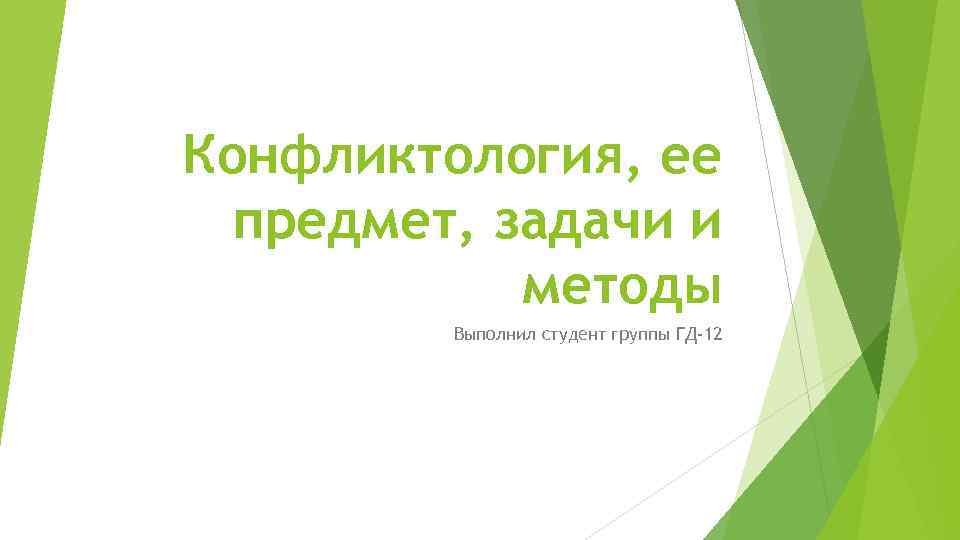 Конфликтология, ее предмет, задачи и методы

Выполнил студент группы ГД-12